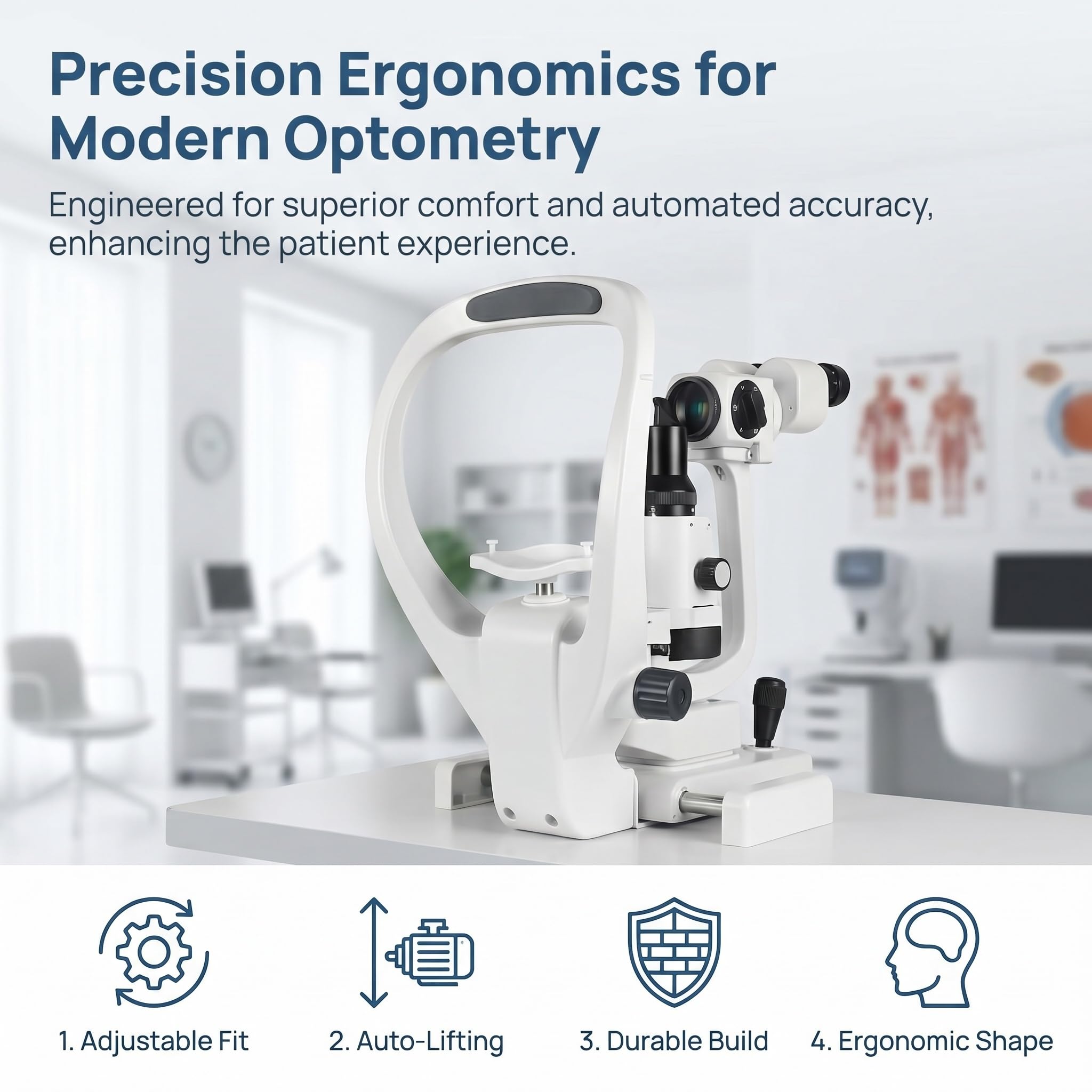 Precision Ergonomics for Modern Optometry

Engineered for superior comfort and automated accuracy, enhancing the patient experience.

1. Adjustable Fit

2. Auto-Lifting

3. Durable Build

4. Ergonomic Shape